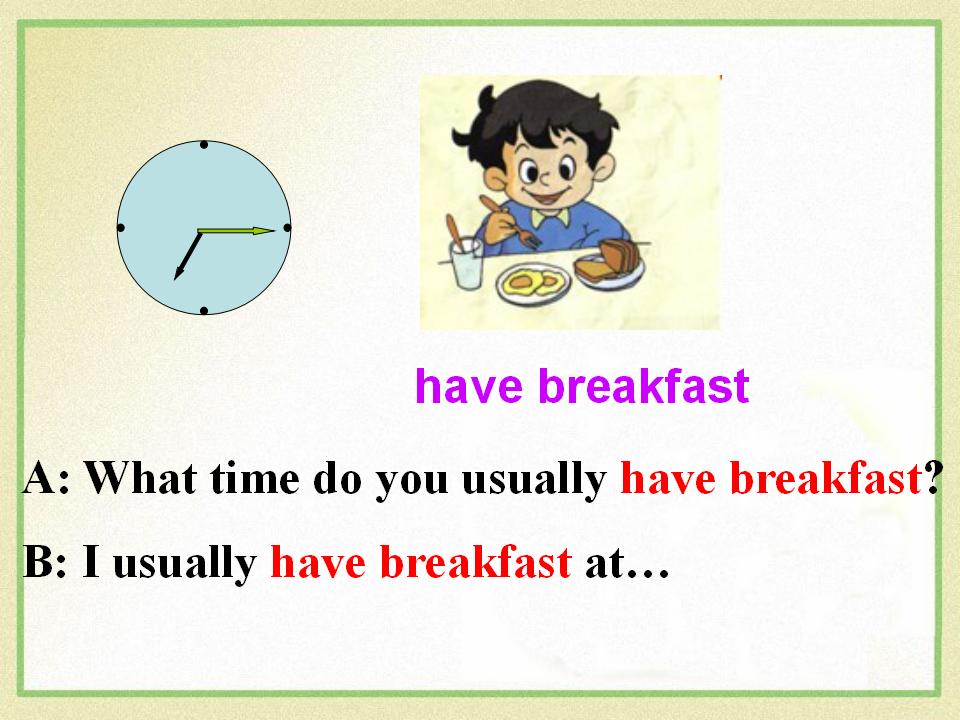 have breakfast

A: What time do you usually have breakfast?

B: I usually have breakfast at…